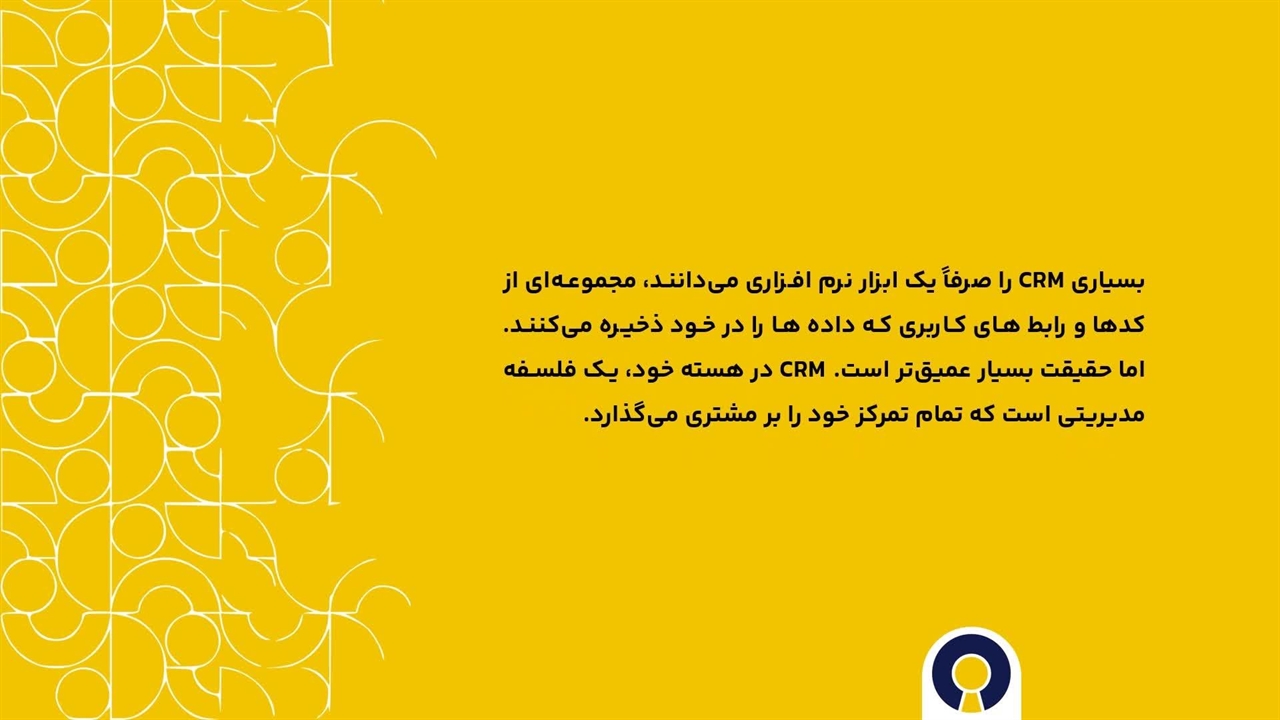 بسیاری CRM را صرفاً یک ابزار نرم افزاری می‌دانند، مجموعه‌ای از کدها و رابط های کاربری که داده ها را در خود ذخیره می‌کنند. اما حقیقت بسیار عمیق‌تر است. CRM در هسته خود، یک فلسفه مدیریتی است که تمام تمرکز خود را بر مشتری می‌گذارد.